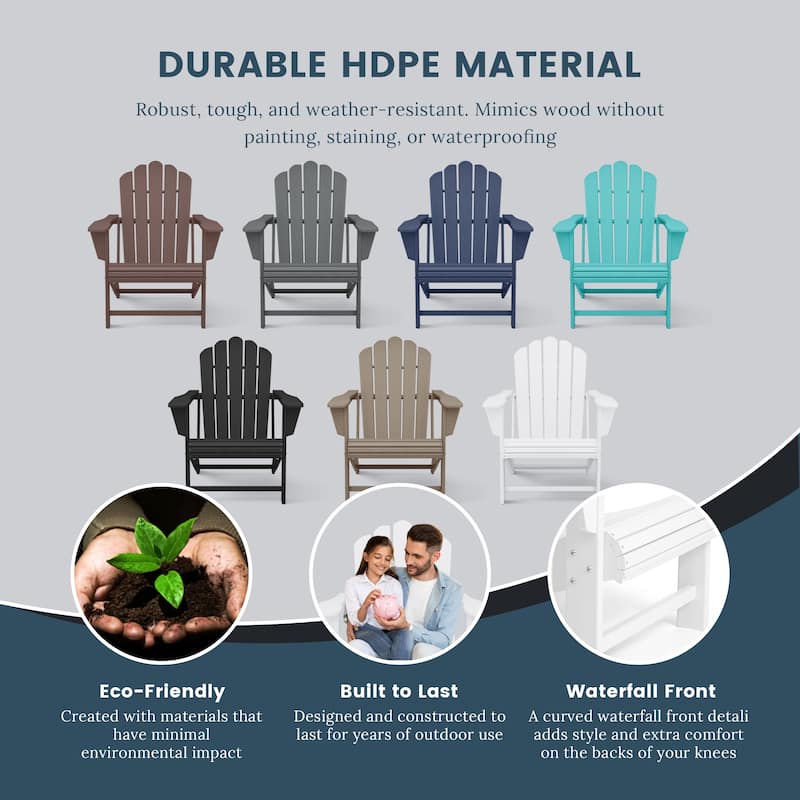 DURABLE HDPE MATERIAL

Robust, tough, and weather-resistant. Mimics wood without painting, staining, or waterproofing

Eco-Friendly
Created with materials that have minimal environmental impact

Built to Last
Designed and constructed to last for years of outdoor use

Waterfall Front
A curved waterfall front detali adds style and extra comfort on the backs of your knees